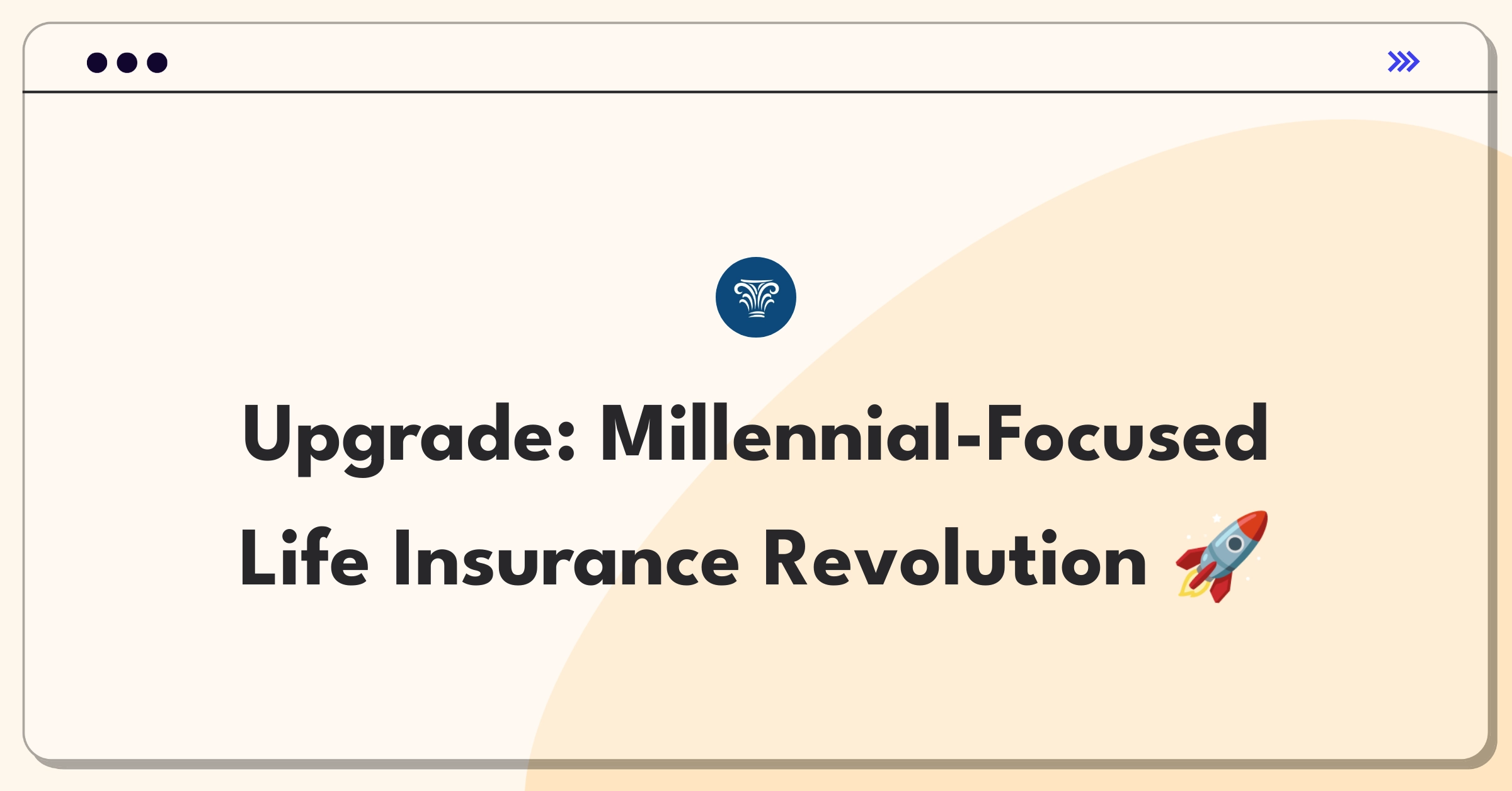 Upgrade: Millennial-Focused Life Insurance Revolution 🚀